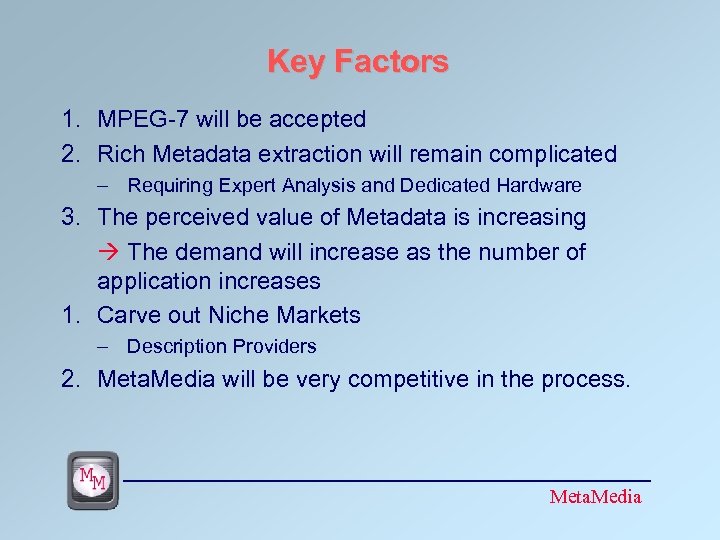 Key Factors

1. MPEG-7 will be accepted
2. Rich Metadata extraction will remain complicated
– Requiring Expert Analysis and Dedicated Hardware
3. The perceived value of Metadata is increasing
→ The demand will increase as the number of application increases
1. Carve out Niche Markets
– Description Providers
2. MetaMedia will be very competitive in the process.

MM

MetaMedia